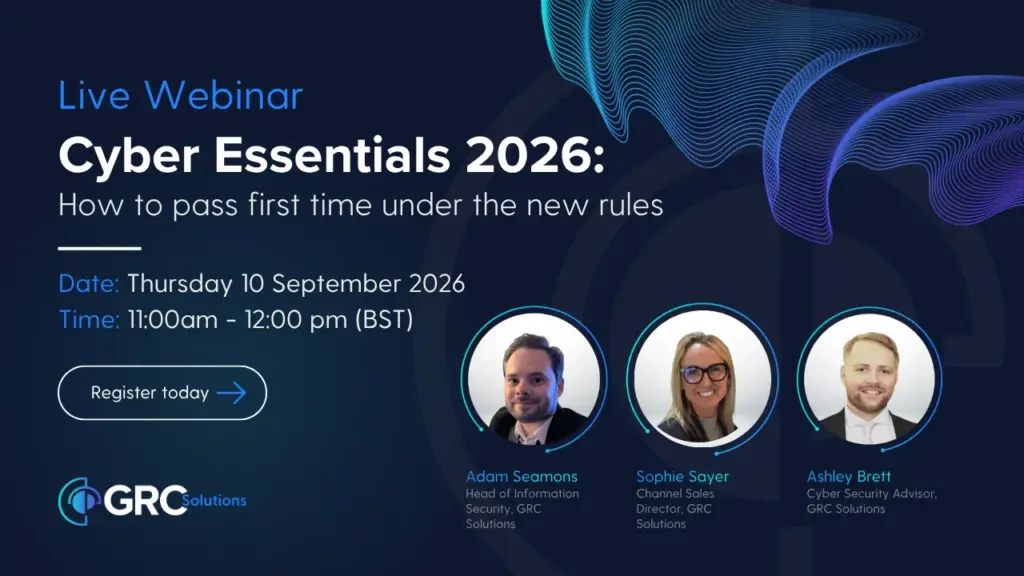 Live Webinar

Cyber Essentials 2026:

How to pass first time under the new rules

Date: Thursday 10 September 2026

Time: 11:00am - 12:00 pm (BST)

Register today

GRC Solutions

Adam Seamons
Head of Information Security, GRC Solutions

Sophie Sayer
Channel Sales Director, GRC Solutions

Ashley Brett
Cyber Security Advisor, GRC Solutions